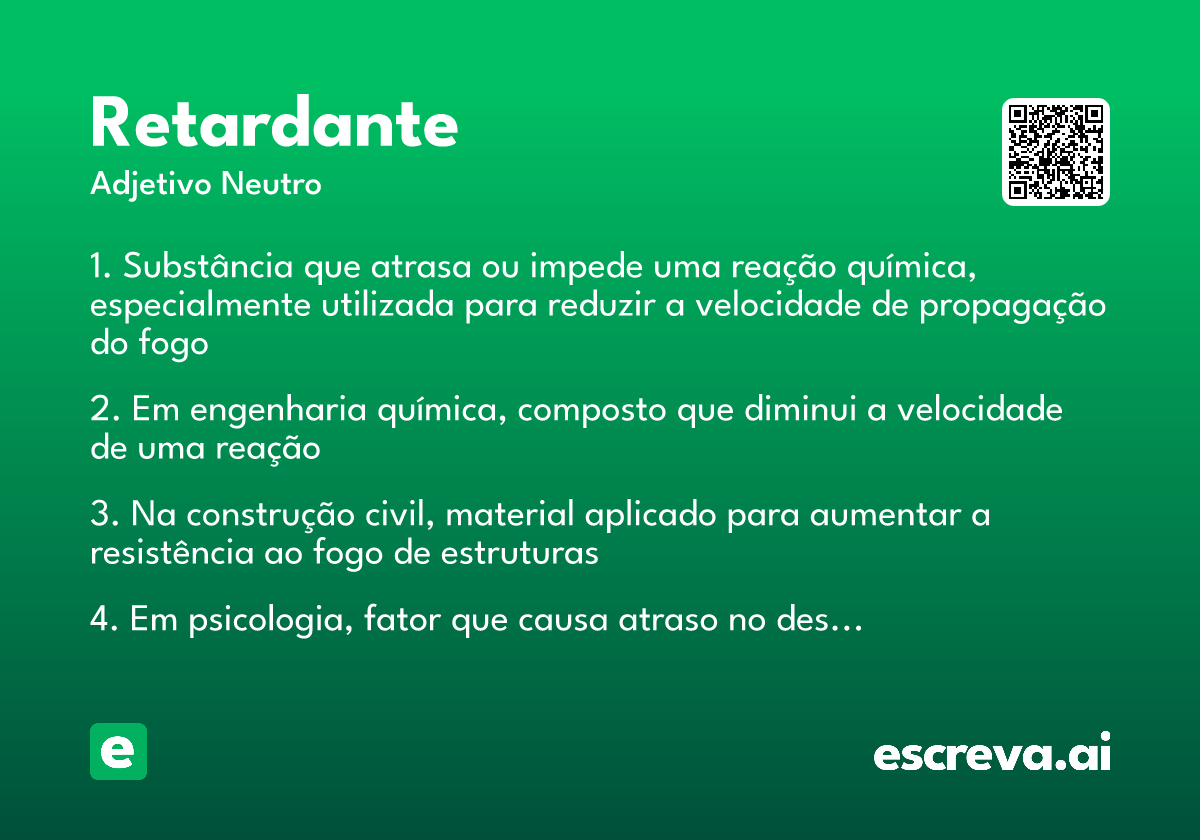 Retardante

Adjetivo Neutro

1. Substância que atrasa ou impede uma reação química, especialmente utilizada para reduzir a velocidade de propagação do fogo

2. Em engenharia química, composto que diminui a velocidade de uma reação

3. Na construção civil, material aplicado para aumentar a resistência ao fogo de estruturas

4. Em psicologia, fator que causa atraso no des…

e

escreva.ai